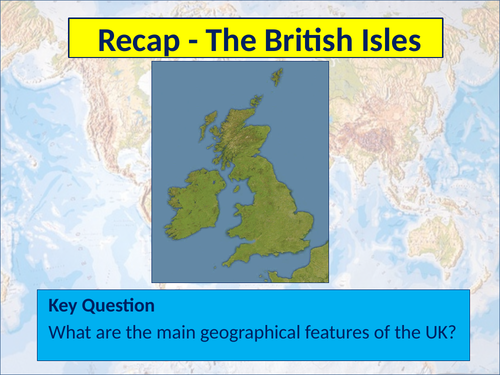 Recap - The British Isles

Key Question
What are the main geographical features of the UK?